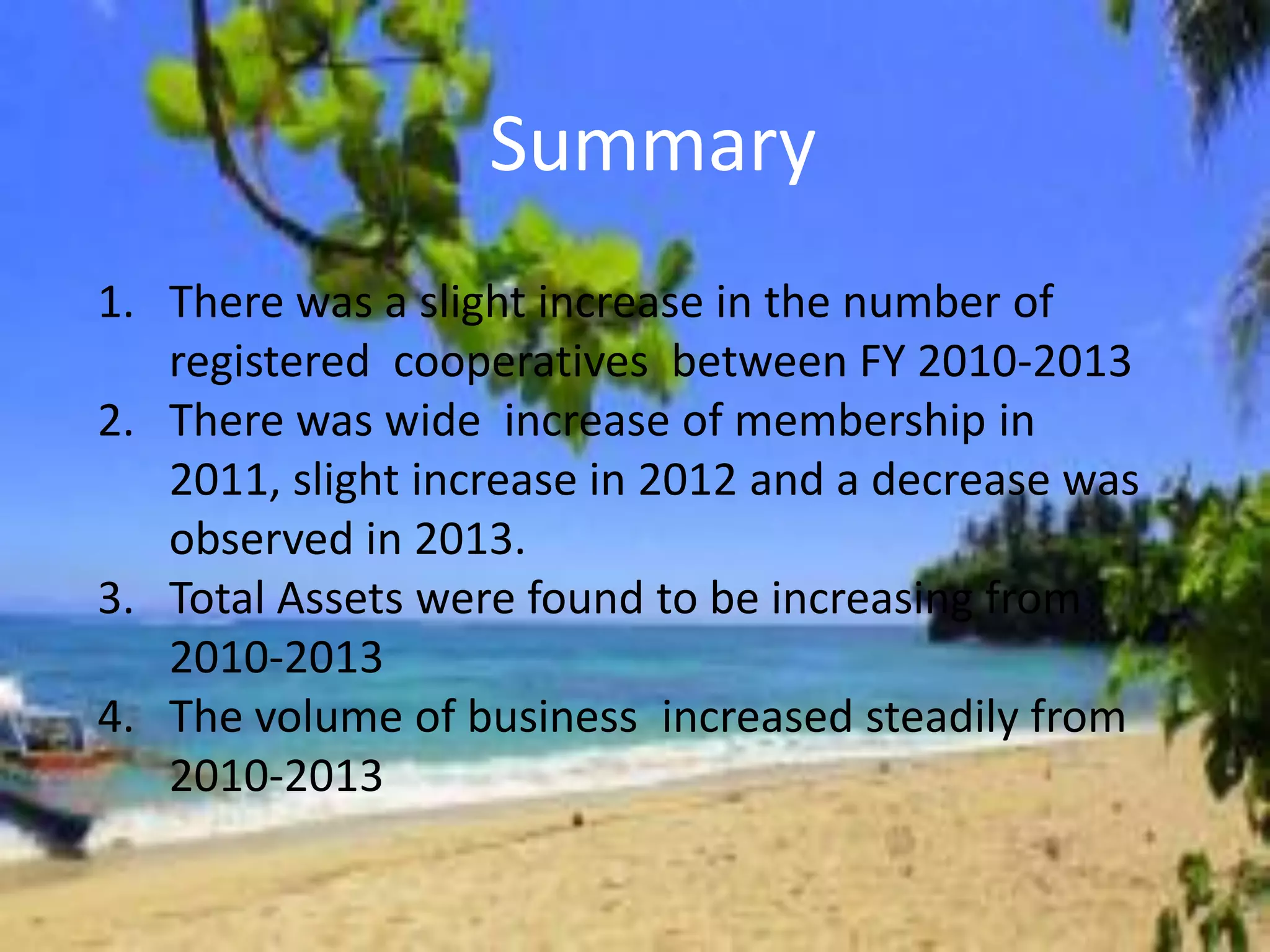 Summary

1. There was a slight increase in the number of registered cooperatives between FY 2010-2013
2. There was wide increase of membership in 2011, slight increase in 2012 and a decrease was observed in 2013.
3. Total Assets were found to be increasing from 2010-2013
4. The volume of business increased steadily from 2010-2013